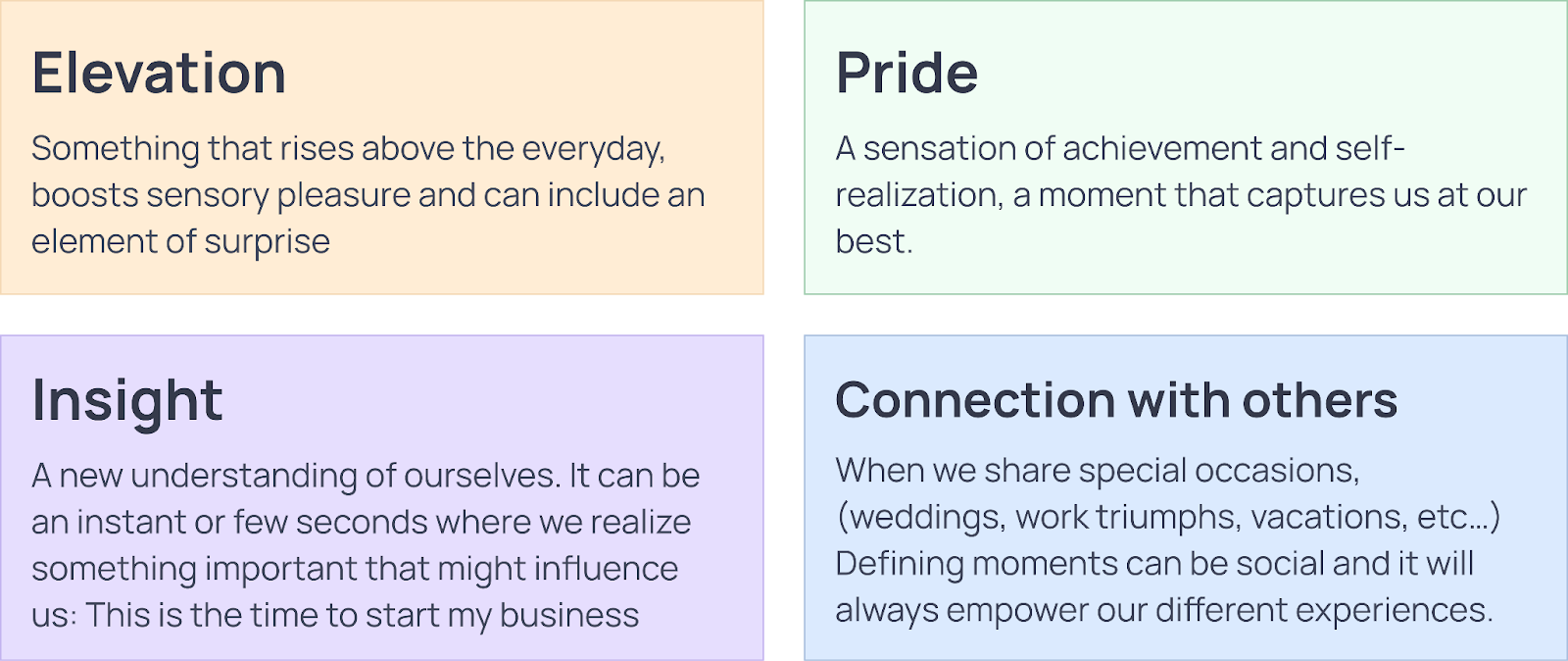 Elevation

Something that rises above the everyday, boosts sensory pleasure and can include an element of surprise

Pride

A sensation of achievement and self-realization, a moment that captures us at our best.

Insight

A new understanding of ourselves. It can be an instant or few seconds where we realize something important that might influence us: This is the time to start my business

Connection with others

When we share special occasions, (weddings, work triumphs, vacations, etc...) Defining moments can be social and it will always empower our different experiences.